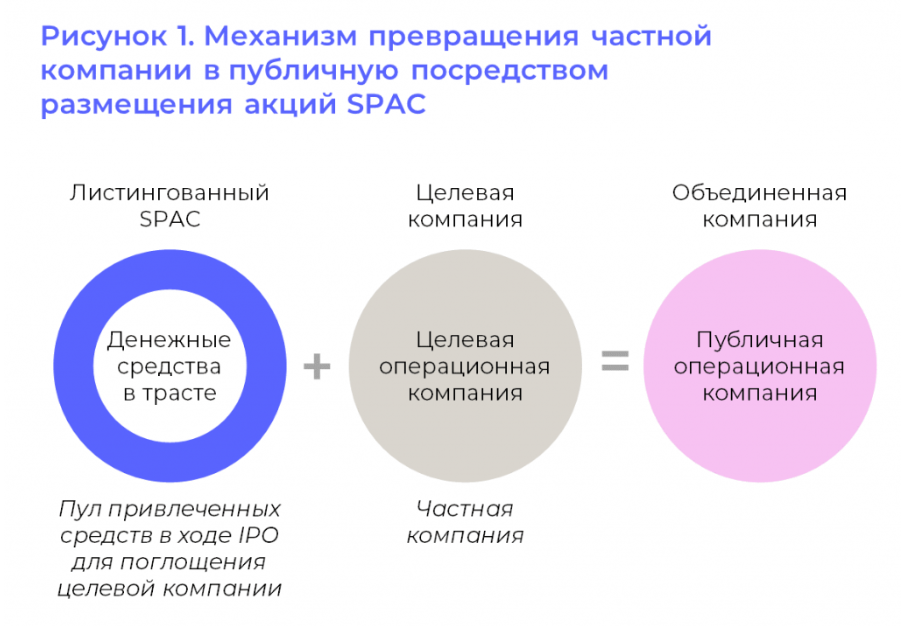 Рисунок 1. Механизм превращения частной компании в публичную посредством размещения акций SPAC

Листингованный SPAC

Денежные средства в трасте

Пул привлеченных средств в ходе IPO для поглощения целевой компании

+

Целевая компания

Целевая операционная компания

Частная компания

=

Объединенная компания

Публичная операционная компания